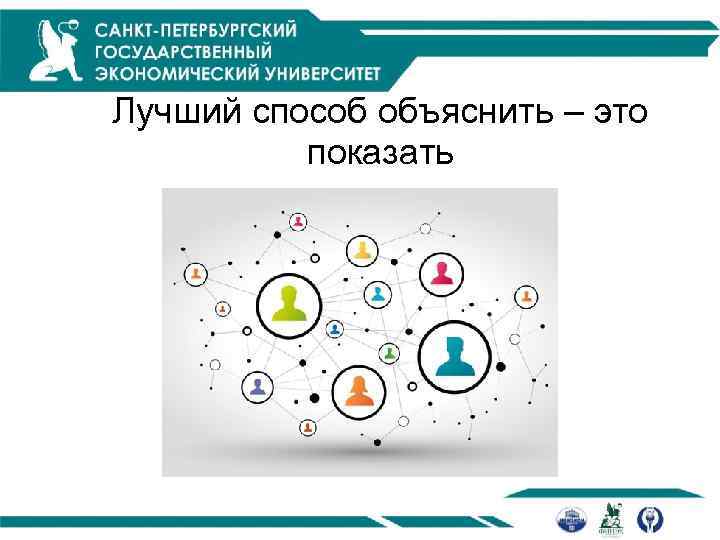 САНКТ-ПЕТЕРБУРГСКИЙ
ГОСУДАРСТВЕННЫЙ
ЭКОНОМИЧЕСКИЙ УНИВЕРСИТЕТ

Лучший способ объяснить – это показать